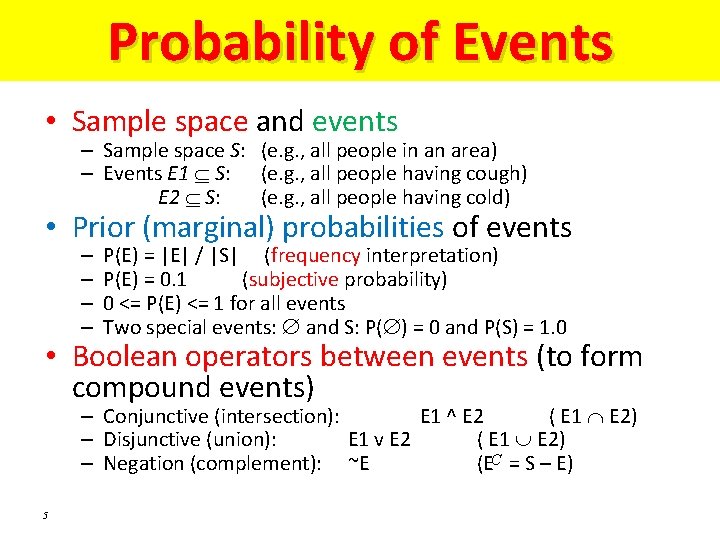 Probability of Events

• Sample space and events
– Sample space $S$: (e.g., all people in an area)
– Events $E1 \subseteq S$: (e.g., all people having cough)
$E2 \subseteq S$: (e.g., all people having cold)

• Prior (marginal) probabilities of events
– P(E) = |E| / |S| (frequency interpretation)
– P(E) = 0.1 (subjective probability)
– 0 <= P(E) <= 1 for all events
– Two special events: $\emptyset$ and S: P($\emptyset$) = 0 and P(S) = 1.0

• Boolean operators between events (to form compound events)
– Conjunctive (intersection): E1 ^ E2 ( E1 $\cap$ E2)
– Disjunctive (union): E1 v E2 ( E1 $\cup$ E2)
– Negation (complement): ~E ($E^C$ = S – E)

5